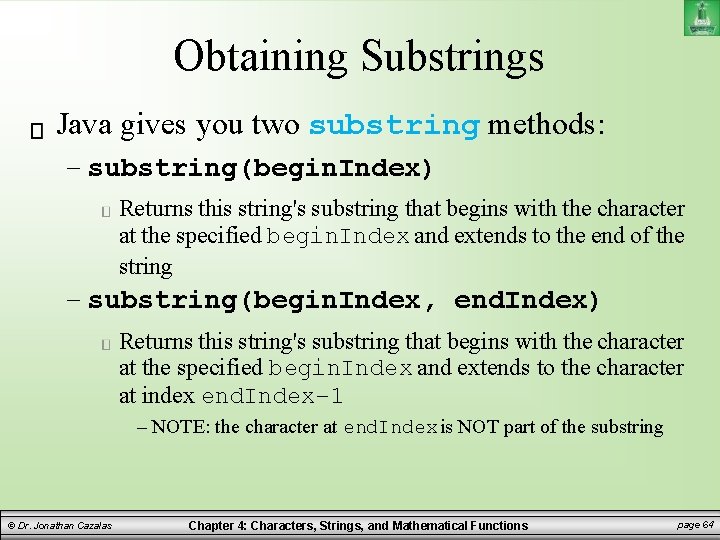 Obtaining Substrings

Java gives you two substring methods:

– substring(beginIndex)

Returns this string's substring that begins with the character at the specified beginIndex and extends to the end of the string

– substring(beginIndex, endIndex)

Returns this string's substring that begins with the character at the specified beginIndex and extends to the character at index endIndex-1

– NOTE: the character at endIndex is NOT part of the substring

© Dr. Jonathan Cazalas

Chapter 4: Characters, Strings, and Mathematical Functions

page 64